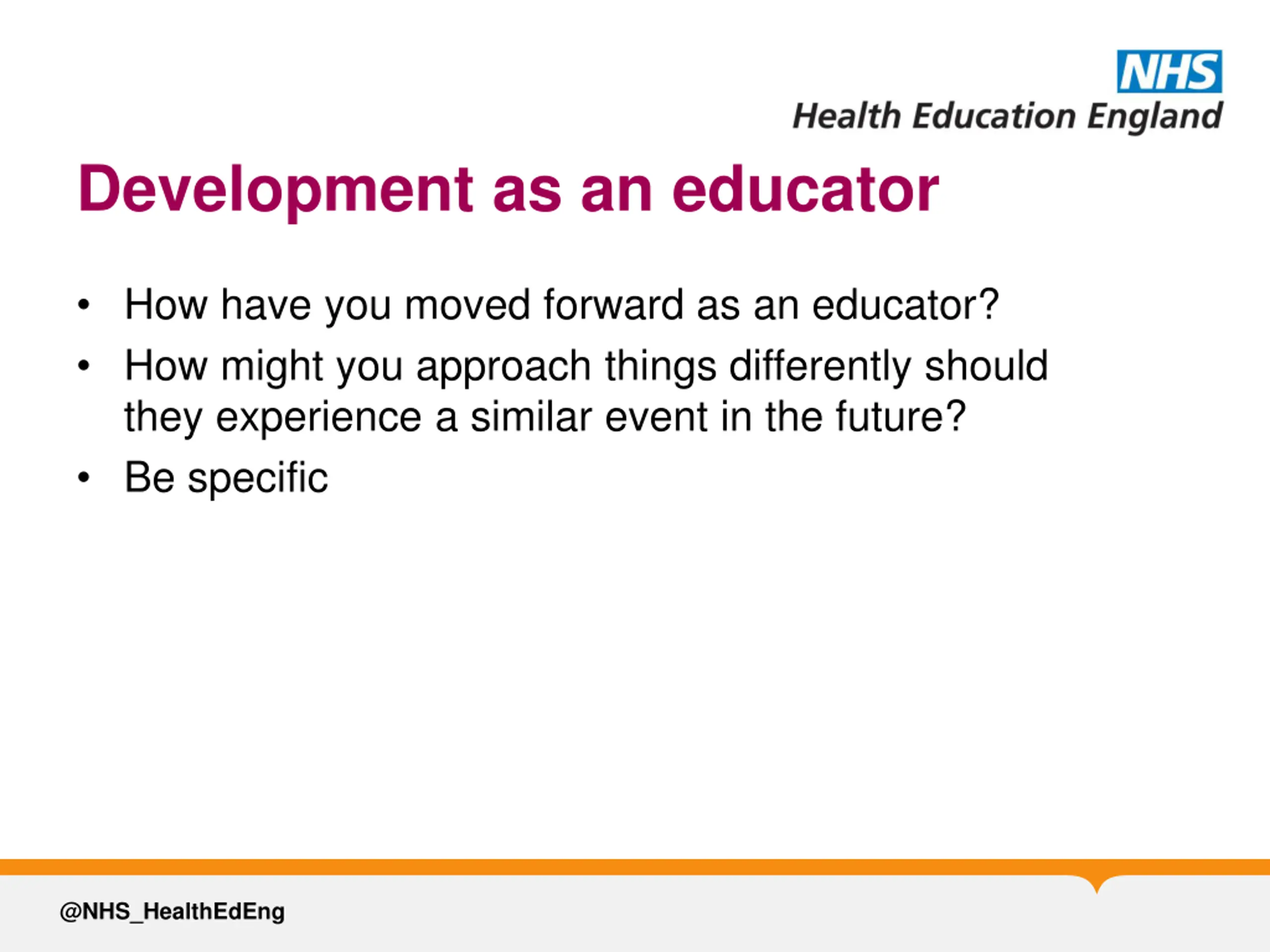 NHS
Health Education England

Development as an educator

• How have you moved forward as an educator?
• How might you approach things differently should they experience a similar event in the future?
• Be specific

@NHS_HealthEdEng